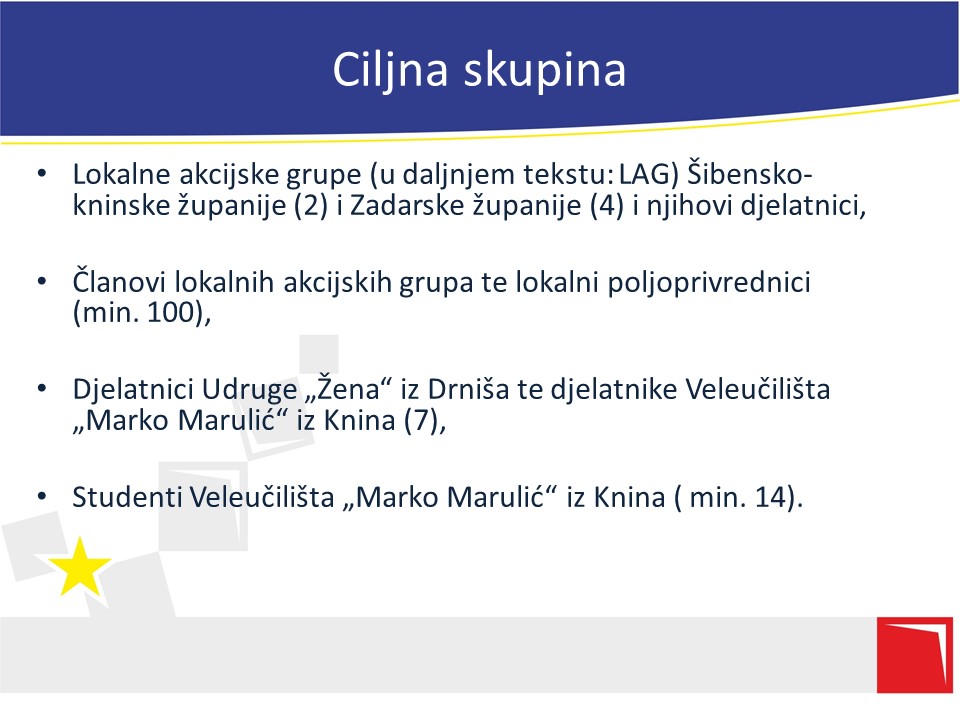 Ciljna skupina

• Lokalne akcijske grupe (u daljnjem tekstu: LAG) Šibensko-kninske županije (2) i Zadarske županije (4) i njihovi djelatnici,

• Članovi lokalnih akcijskih grupa te lokalni poljoprivrednici (min. 100),

• Djelatnici Udruge „Žena“ iz Drniša te djelatnike Veleučilišta „Marko Marulić“ iz Knina (7),

• Studenti Veleučilišta „Marko Marulić“ iz Knina ( min. 14).